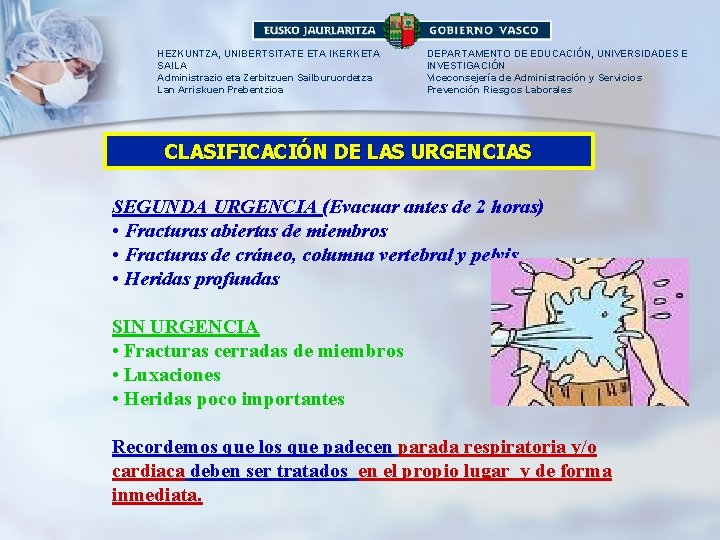 EUSKO JAURLARITZA GOBIERNO VASCO

HEZKUNTZA, UNIBERTSITATE ETA IKERKETA SAILA
Administrazio eta Zerbitzuen Sailburuordetza
Lan Arriskuen Prebentzioa

DEPARTAMENTO DE EDUCACIÓN, UNIVERSIDADES E INVESTIGACIÓN
Viceconsejería de Administración y Servicios
Prevención Riesgos Laborales

CLASIFICACIÓN DE LAS URGENCIAS

SEGUNDA URGENCIA (Evacuar antes de 2 horas)
• Fracturas abiertas de miembros
• Fracturas de cráneo, columna vertebral y pelvis
• Heridas profundas

SIN URGENCIA
• Fracturas cerradas de miembros
• Luxaciones
• Heridas poco importantes

Recordemos que los que padecen parada respiratoria y/o cardiaca deben ser tratados en el propio lugar y de forma inmediata.